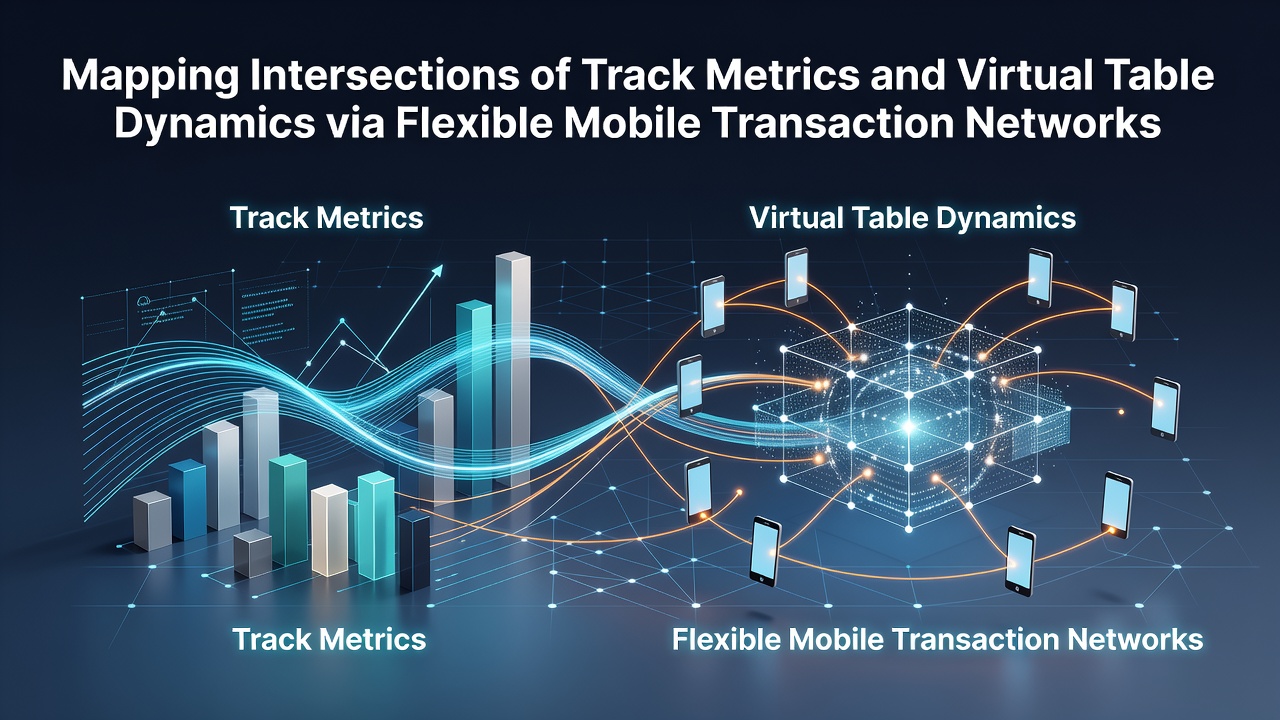 Mapping Intersections of Track Metrics and Virtual Table Dynamics via Flexible Mobile Transaction Networks

Track Metrics

Virtual Table Dynamics

Track Metrics

Flexible Mobile Transaction Networks